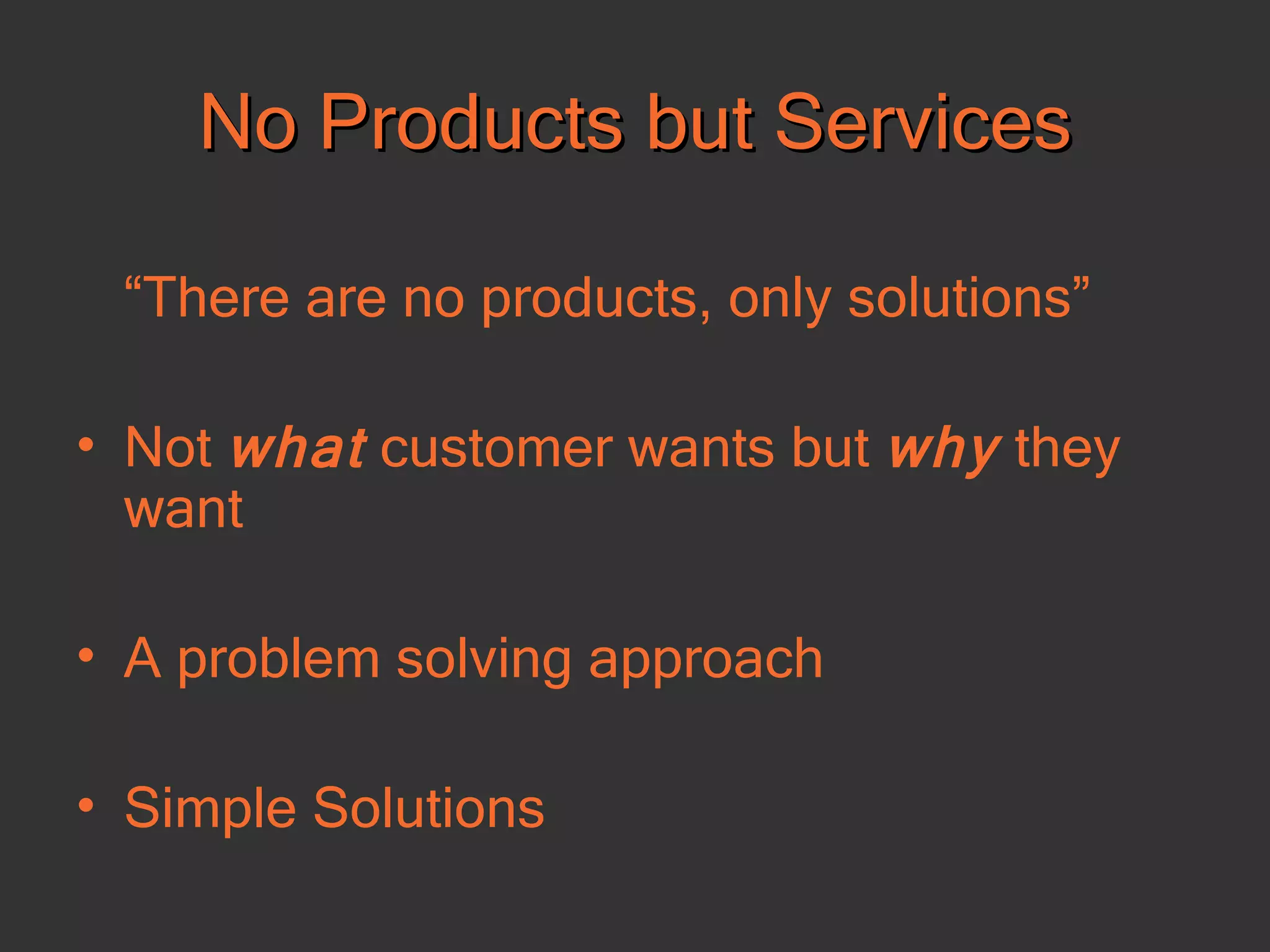 No Products but Services

“There are no products, only solutions”

• Not what customer wants but why they want

• A problem solving approach

• Simple Solutions